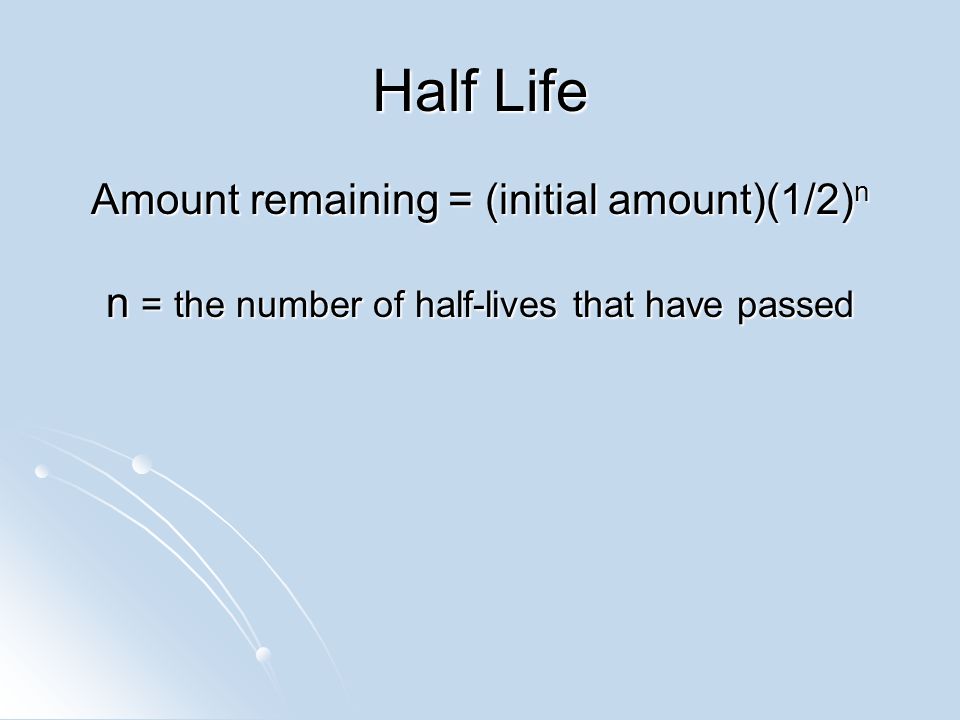 Half Life

Amount remaining = (initial amount)$(1/2)^n$

n = the number of half-lives that have passed